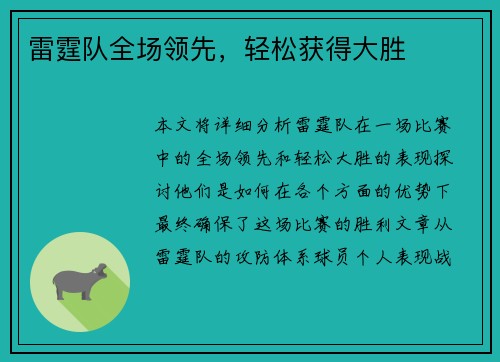 雷霆队全场领先，轻松获得大胜

本文将详细分析雷霆队在一场比赛中的全场领先和轻松大胜的表现探讨他们是如何在各个方面的优势下最终确保了这场比赛的胜利文章从雷霆队的攻防体系球员个人表现战